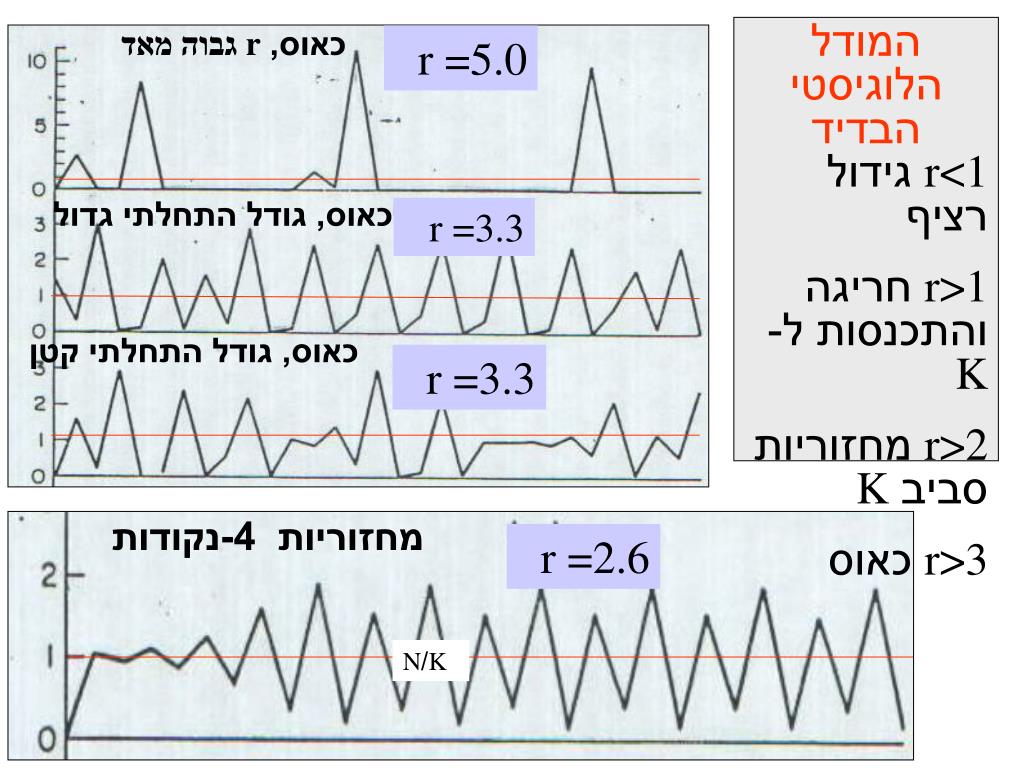 המודל הלוגיסטי הבדיד

r<1 גידול רציף

r>1 חריגה והתכנסות ל-K

r>2 מחזוריות סביב K

r>3 כאוס

כאוס, r גבוה מאד

r =5.0

10
5
0

כאוס, גודל התחלתי גדול

r =3.3

3
2
1
0

כאוס, גודל התחלתי קטן

r =3.3

3
2
1
0

מחזוריות 4-נקודות

r =2.6

2
1
0

N/K